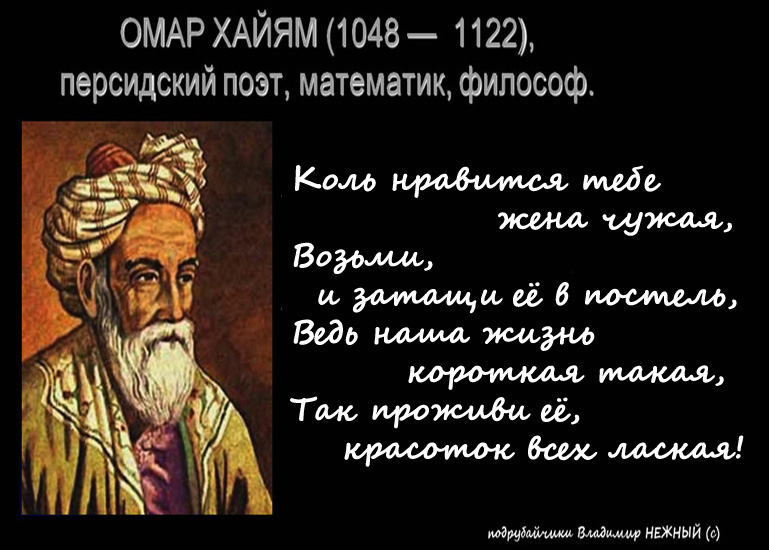 ОМАР ХАЙЯМ (1048 — 1122),
персидский поэт, математик, философ.

Коль нравится тебе
жена чужая,
Возьми,
и затащи её в постель,
Ведь наша жизнь
короткая такая,
Так проживи её,
красоток всех лаская!

подрубайчики Владимир НЕЖНЫЙ (с)